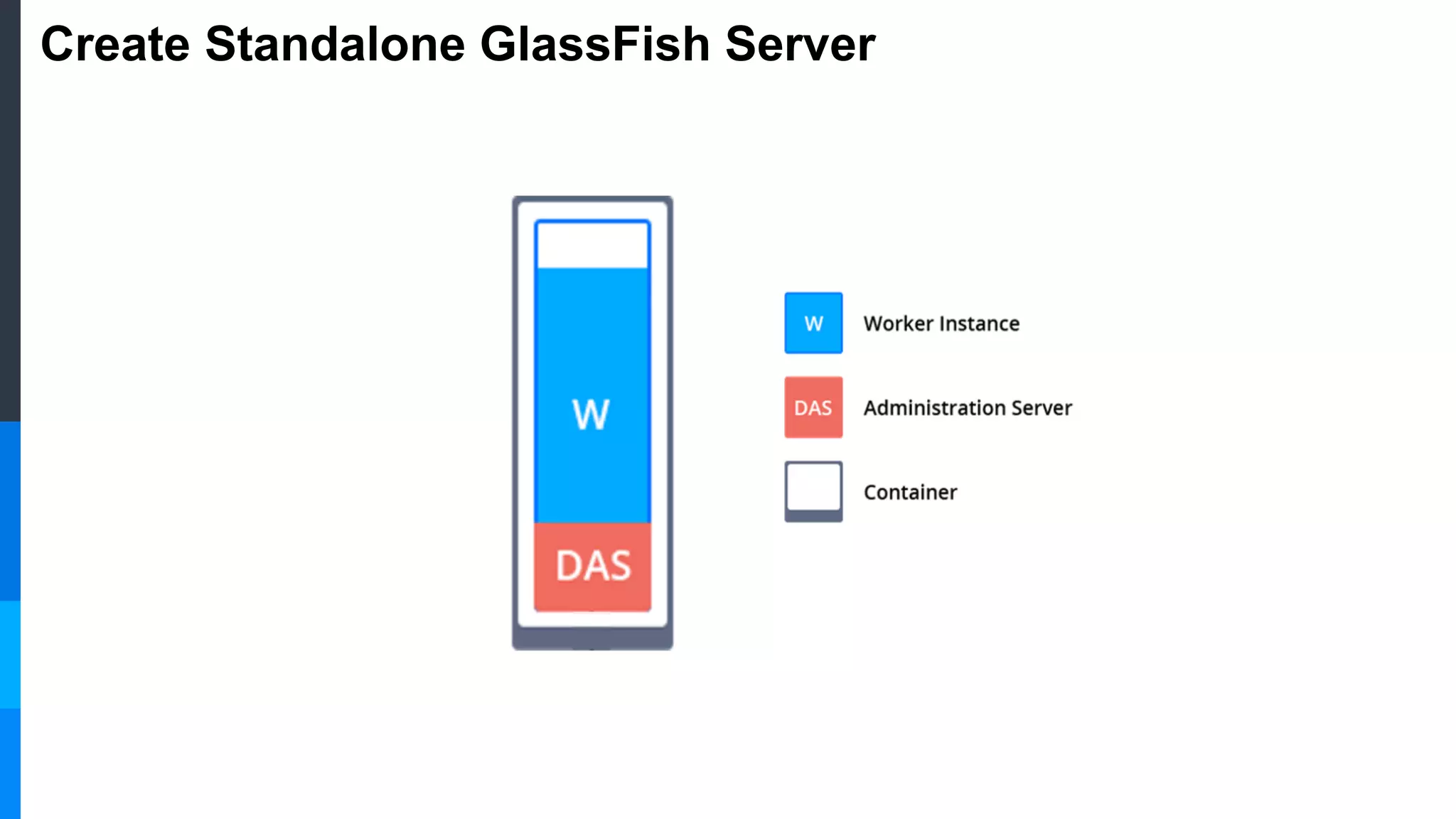 Create Standalone GlassFish Server

W

DAS

W Worker Instance

DAS Administration Server

Container